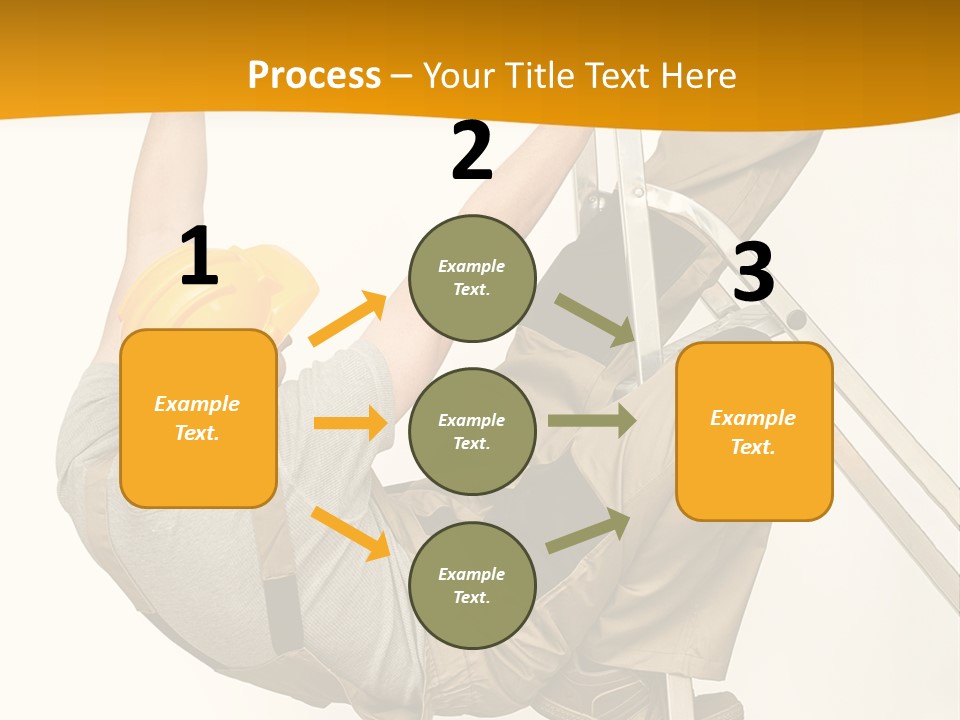 Process – Your Title Text Here

1

Example Text.

2

Example Text.

Example Text.

Example Text.

3

Example Text.